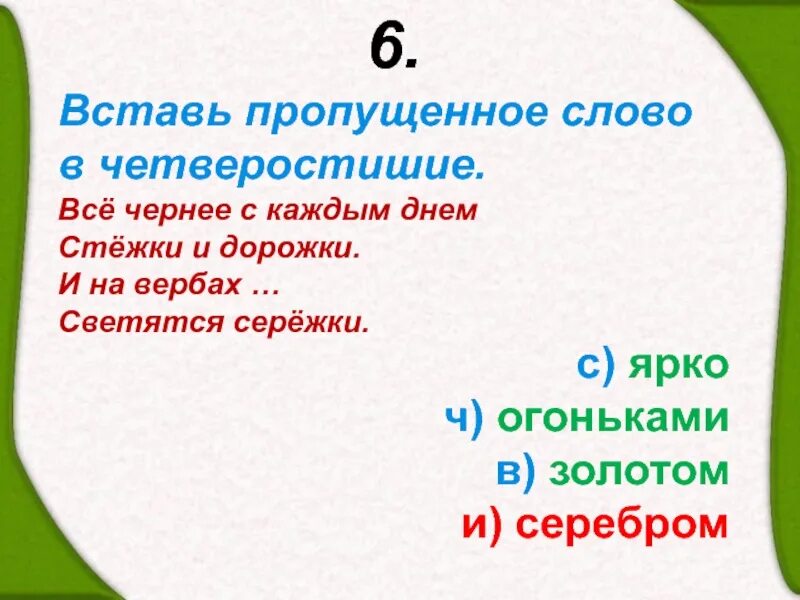 6.

Вставь пропущенное слово в четверостишие.

Всё чернее с каждым днем
Стёжки и дорожки.
И на вербах …
Светятся серёжки.

с) ярко
ч) огоньками
в) золотом
и) серебром